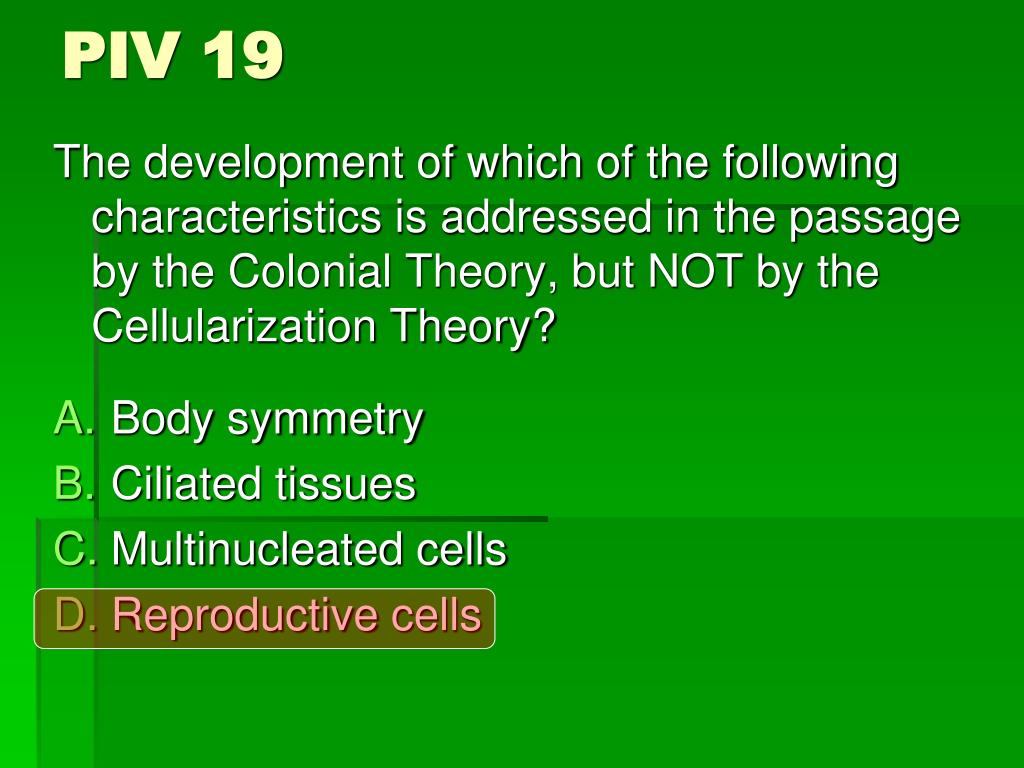 PIV 19

The development of which of the following characteristics is addressed in the passage by the Colonial Theory, but NOT by the Cellularization Theory?

A. Body symmetry
B. Ciliated tissues
C. Multinucleated cells
D. Reproductive cells